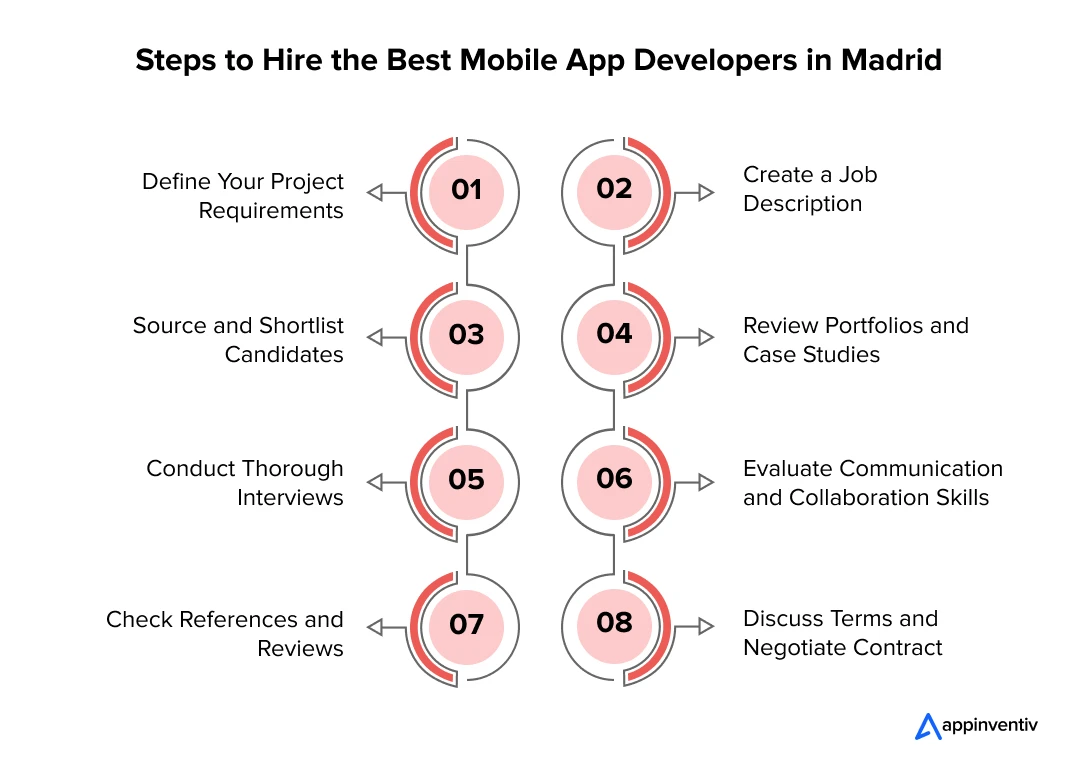 Steps to Hire the Best Mobile App Developers in Madrid

01
Define Your Project Requirements

02
Create a Job Description

03
Source and Shortlist Candidates

04
Review Portfolios and Case Studies

05
Conduct Thorough Interviews

06
Evaluate Communication and Collaboration Skills

07
Check References and Reviews

08
Discuss Terms and Negotiate Contract

appinventiv